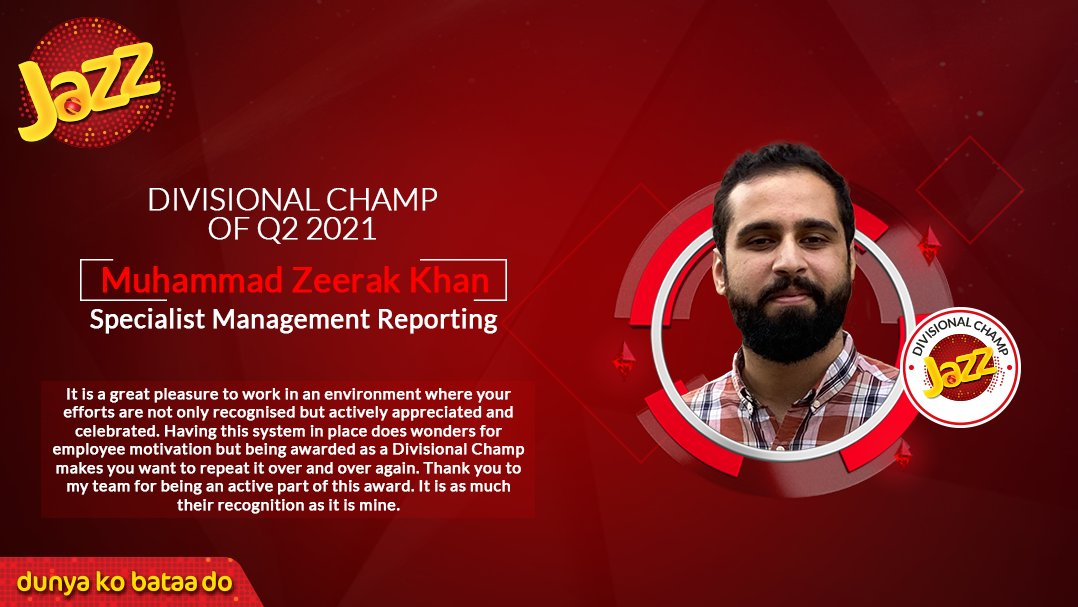 Jazz

DIVISIONAL CHAMP OF Q2 2021

Muhammad Zeerak Khan

Specialist Management Reporting

It is a great pleasure to work in an environment where your efforts are not only recognised but actively appreciated and celebrated. Having this system in place does wonders for employee motivation but being awarded as a Divisional Champ makes you want to repeat it over and over again. Thank you to my team for being an active part of this award. It is as much their recognition as it is mine.

DIVISIONAL CHAMP

Jazz

dunya ko bataa do